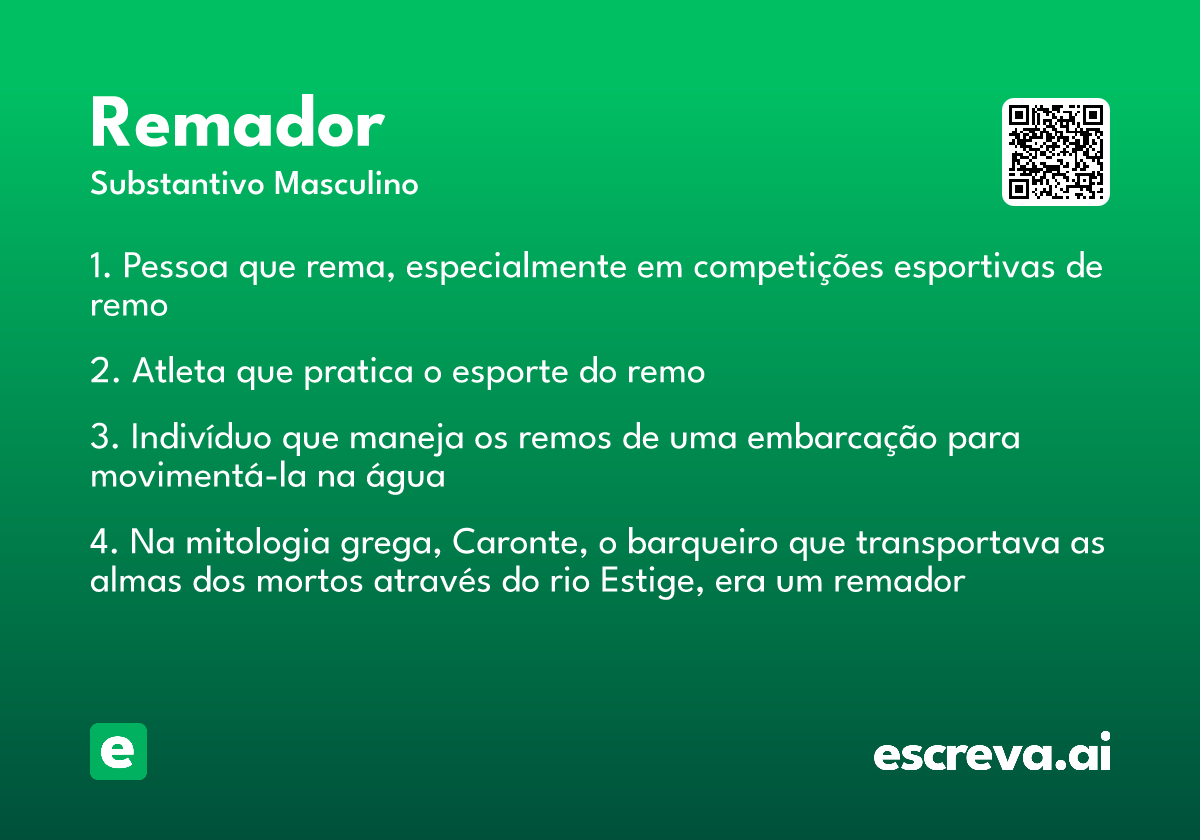 Remador

Substantivo Masculino

1. Pessoa que rema, especialmente em competições esportivas de remo

2. Atleta que pratica o esporte do remo

3. Indivíduo que maneja os remos de uma embarcação para movimentá-la na água

4. Na mitologia grega, Caronte, o barqueiro que transportava as almas dos mortos através do rio Estige, era um remador

e

escreva.ai